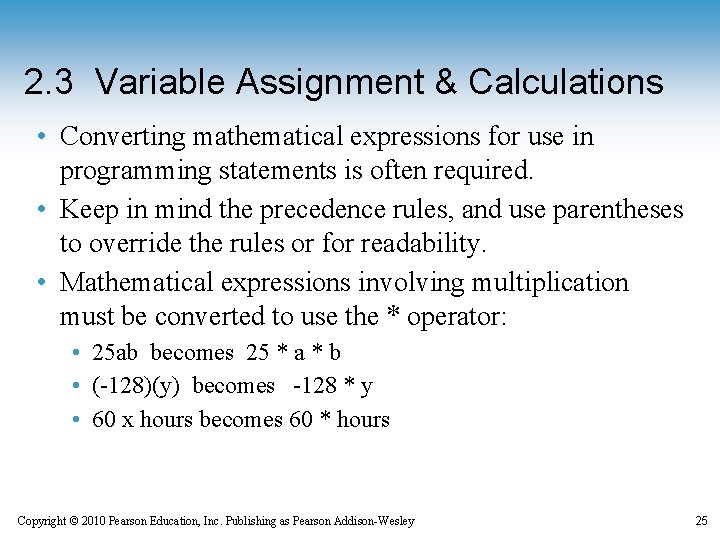 2.3 Variable Assignment & Calculations

• Converting mathematical expressions for use in programming statements is often required.

• Keep in mind the precedence rules, and use parentheses to override the rules or for readability.

• Mathematical expressions involving multiplication must be converted to use the * operator:

• 25ab becomes 25 * a * b

• (-128)(y) becomes -128 * y

• 60 x hours becomes 60 * hours

Copyright © 2010 Pearson Education, Inc. Publishing as Pearson Addison-Wesley

25